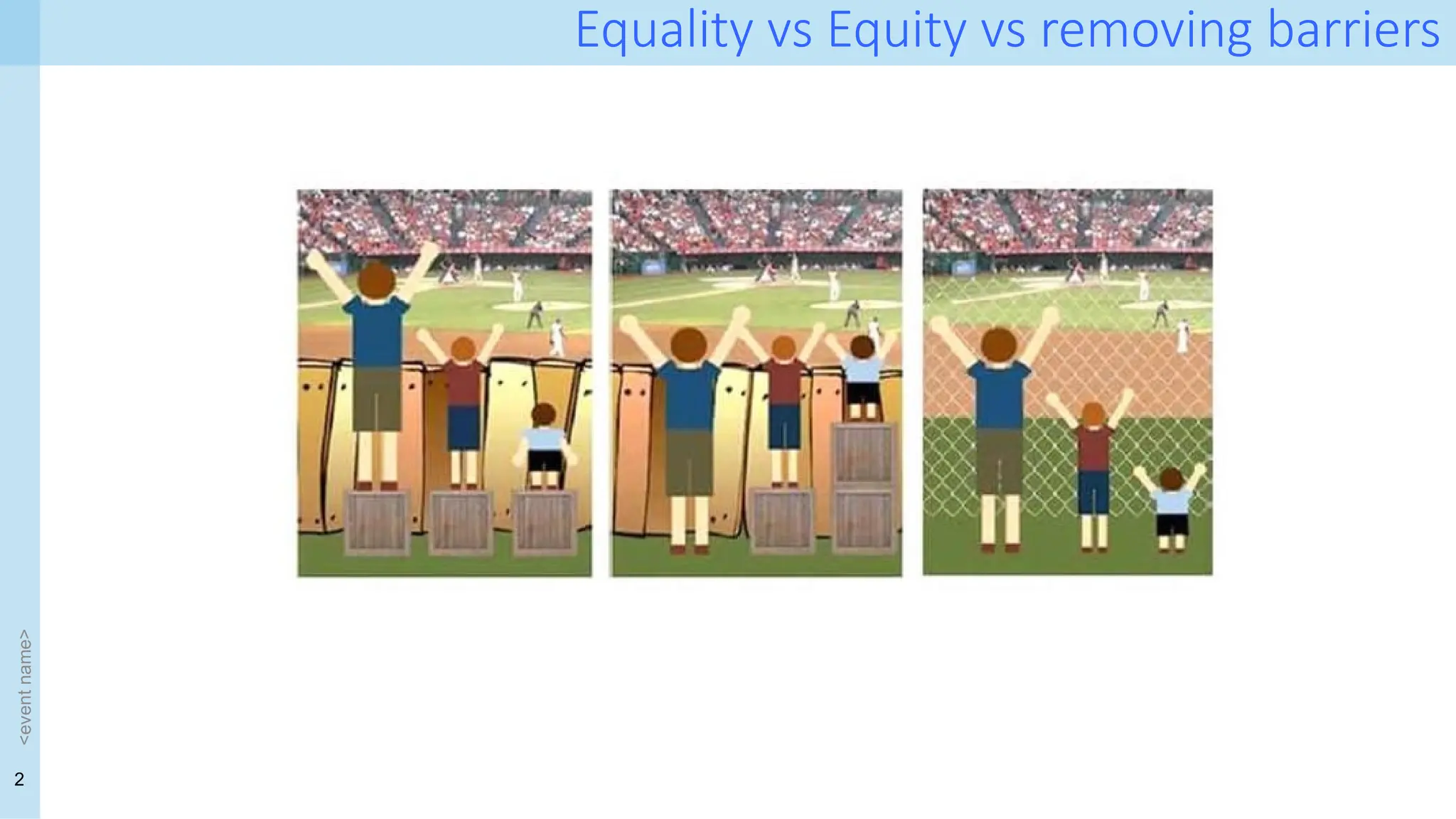 Equality vs Equity vs removing barriers

<event name>

2